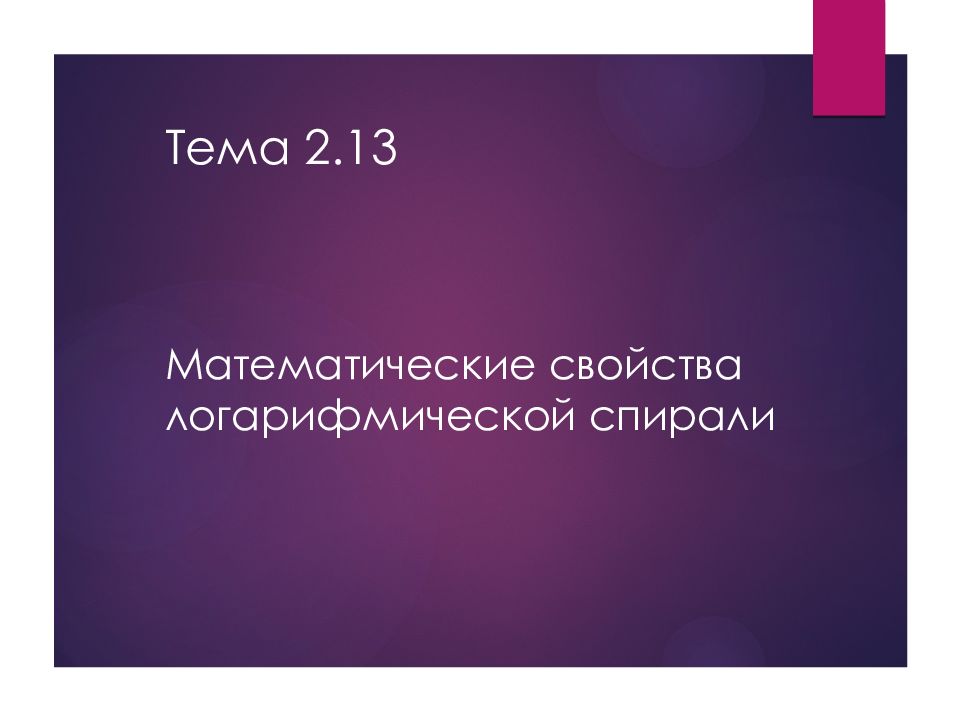 Тема 2.13

Математические свойства логарифмической спирали